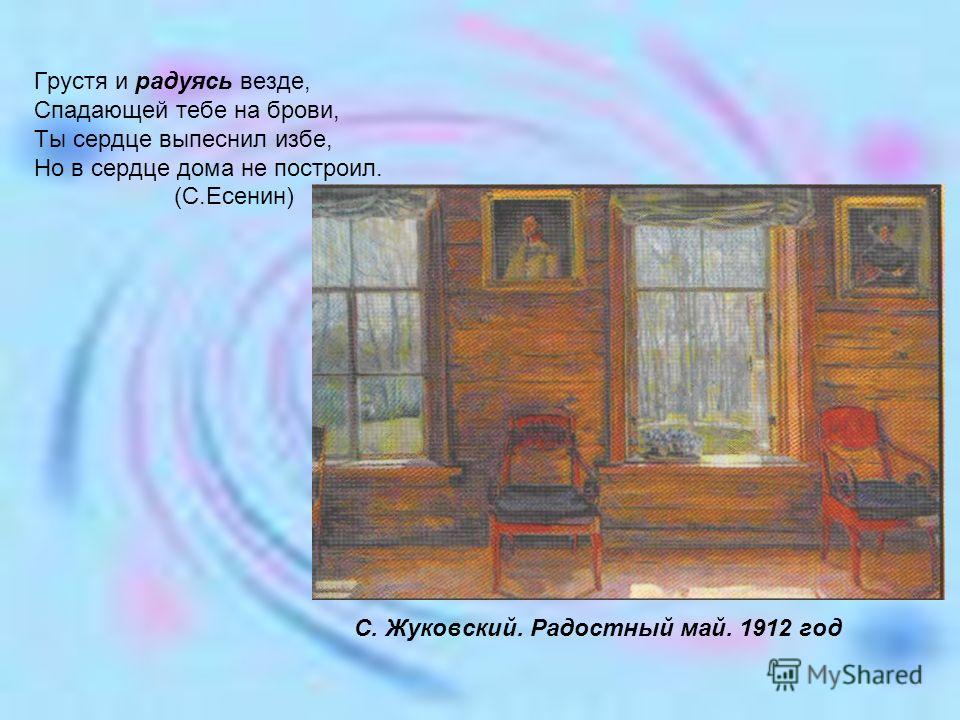 Грустя и радуясь везде,
Спадающей тебе на брови,
Ты сердце выпеснил избе,
Но в сердце дома не построил.
(С.Есенин)

С. Жуковский. Радостный май. 1912 год

MyShared